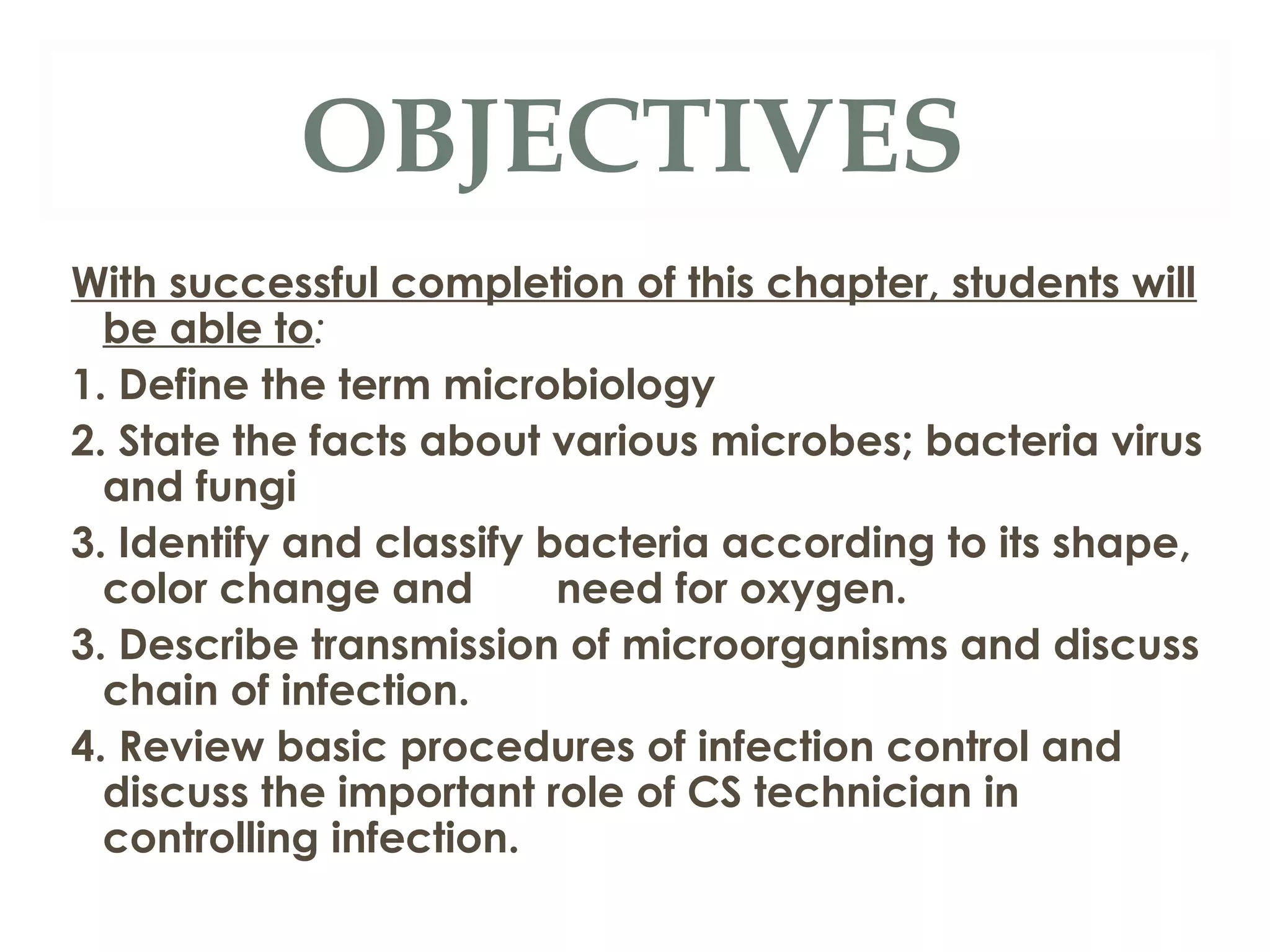 OBJECTIVES

With successful completion of this chapter, students will be able to:

1. Define the term microbiology

2. State the facts about various microbes; bacteria virus and fungi

3. Identify and classify bacteria according to its shape, color change and need for oxygen.

3. Describe transmission of microorganisms and discuss chain of infection.

4. Review basic procedures of infection control and discuss the important role of CS technician in controlling infection.